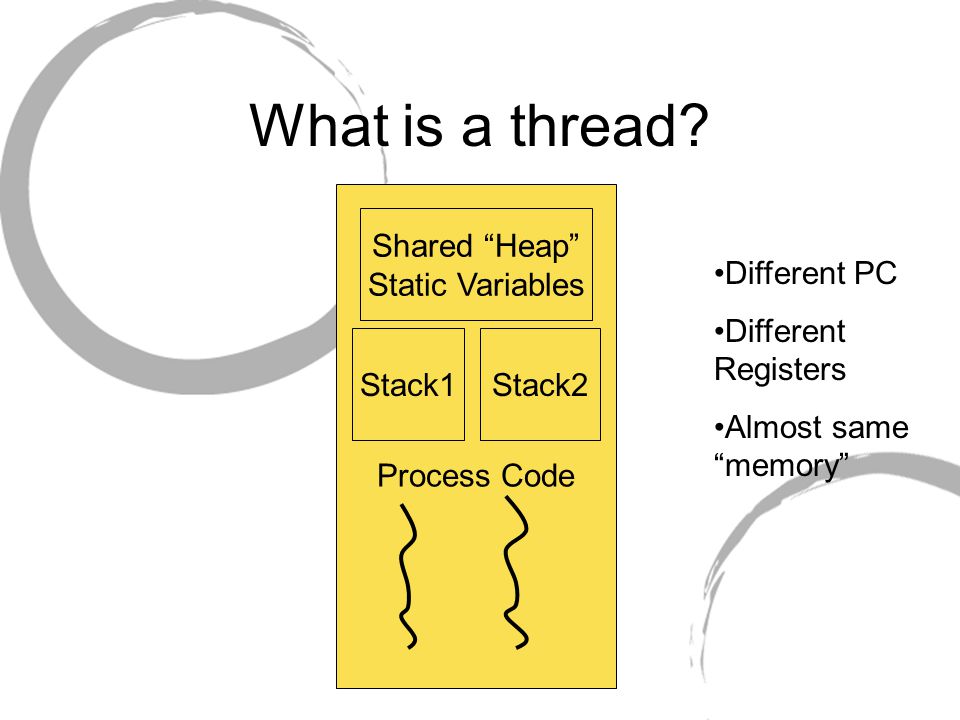 What is a thread?

Shared “Heap”
Static Variables

Stack1

Stack2

Process Code

•Different PC

•Different Registers

•Almost same “memory”